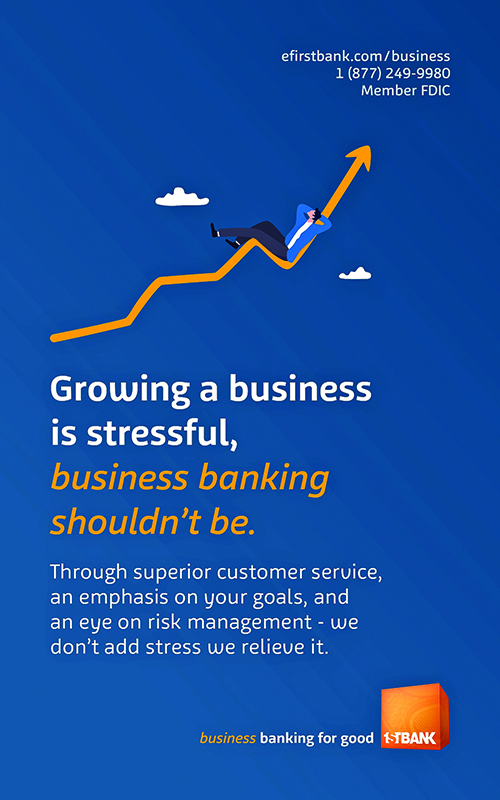 efirstbank.com/business
1 (877) 249-9980
Member FDIC

Growing a business is stressful, business banking shouldn't be.

Through superior customer service, an emphasis on your goals, and an eye on risk management - we don't add stress we relieve it.

business banking for good 1STBANK